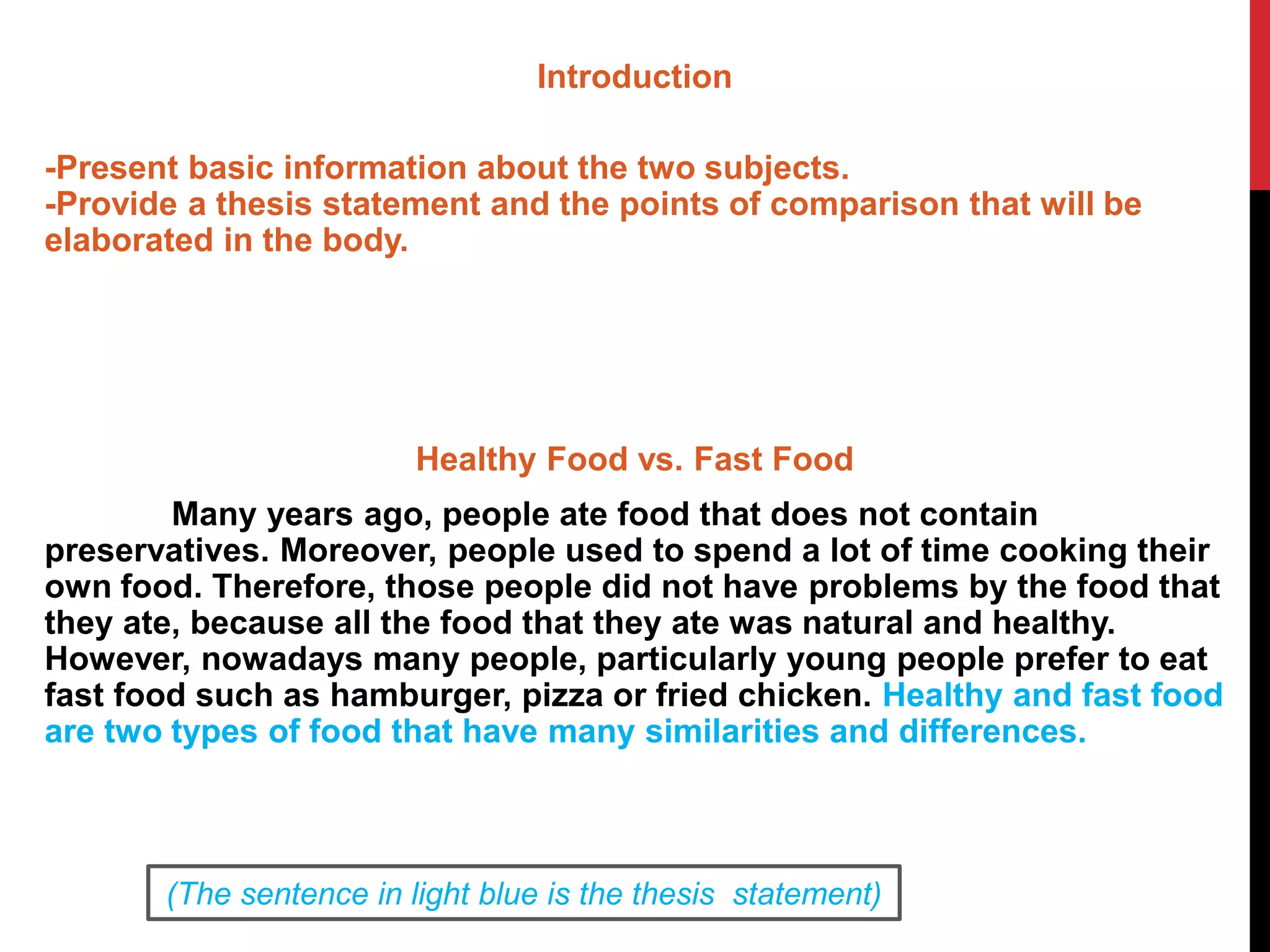 Introduction

-Present basic information about the two subjects.
-Provide a thesis statement and the points of comparison that will be elaborated in the body.

Healthy Food vs. Fast Food

Many years ago, people ate food that does not contain preservatives. Moreover, people used to spend a lot of time cooking their own food. Therefore, those people did not have problems by the food that they ate, because all the food that they ate was natural and healthy. However, nowadays many people, particularly young people prefer to eat fast food such as hamburger, pizza or fried chicken. Healthy and fast food are two types of food that have many similarities and differences.

(The sentence in light blue is the thesis statement)